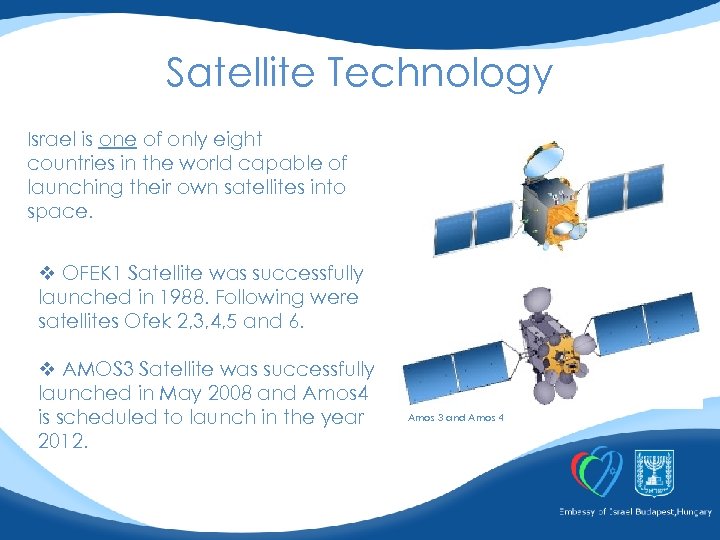 Satellite Technology

Israel is one of only eight countries in the world capable of launching their own satellites into space.

❖ OFEK1 Satellite was successfully launched in 1988. Following were satellites Ofek 2,3,4,5 and 6.

❖ AMOS3 Satellite was successfully launched in May 2008 and Amos4 is scheduled to launch in the year 2012.

Amos 3 and Amos 4

ישראל

Embassy of Israel Budapest,Hungary